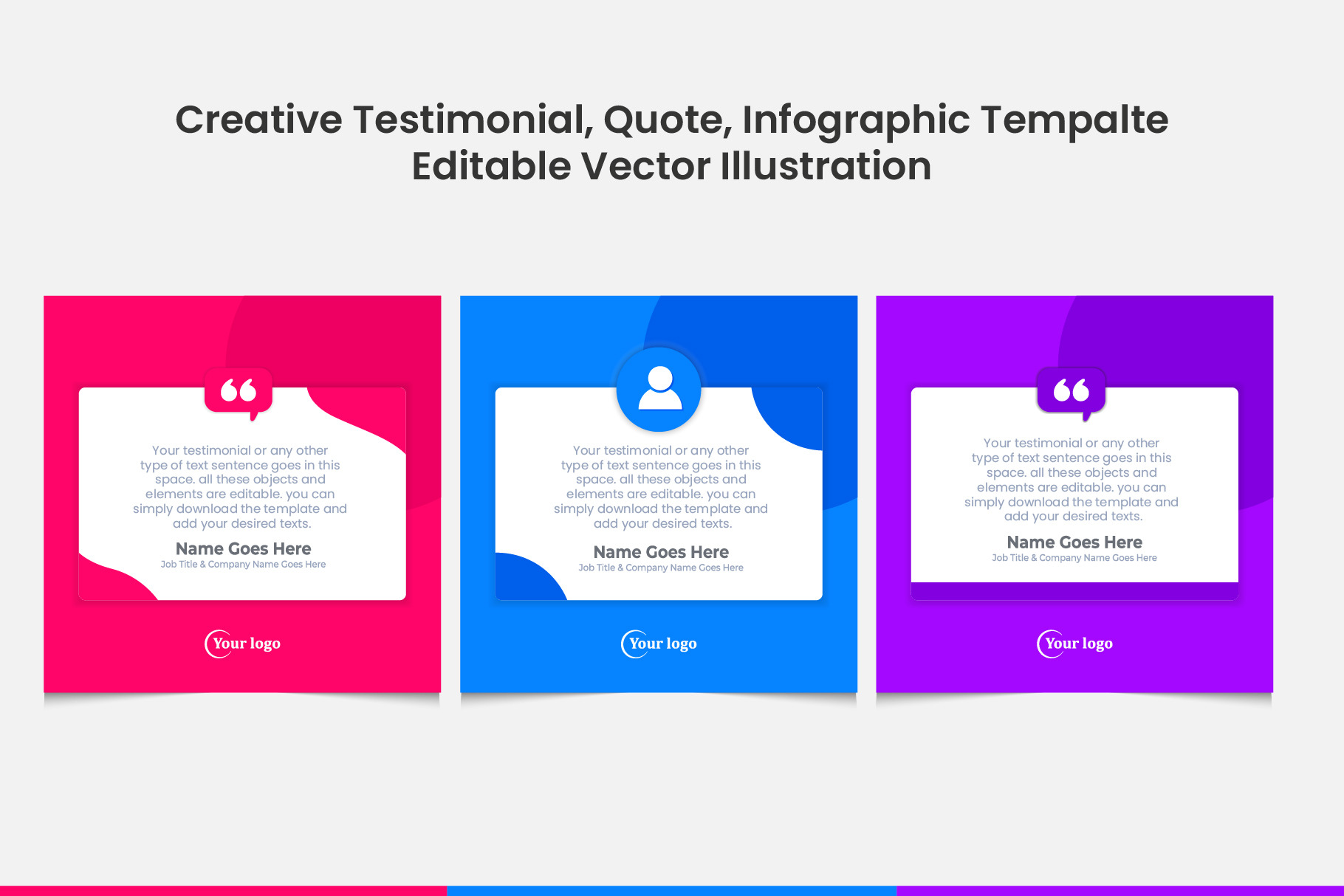 Creative Testimonial, Quote, Infographic Tempalte
Editable Vector Illustration

Your testimonial or any other type of text sentence goes in this space. all these objects and elements are editable. you can simply download the template and add your desired texts.

Name Goes Here
Job Title & Company Name Goes Here

Your logo

Your testimonial or any other type of text sentence goes in this space. all these objects and elements are editable. you can simply download the template and add your desired texts.

Name Goes Here
Job Title & Company Name Goes Here

Your logo

Your testimonial or any other type of text sentence goes in this space. all these objects and elements are editable. you can simply download the template and add your desired texts.

Name Goes Here
Job Title & Company Name Goes Here

Your logo